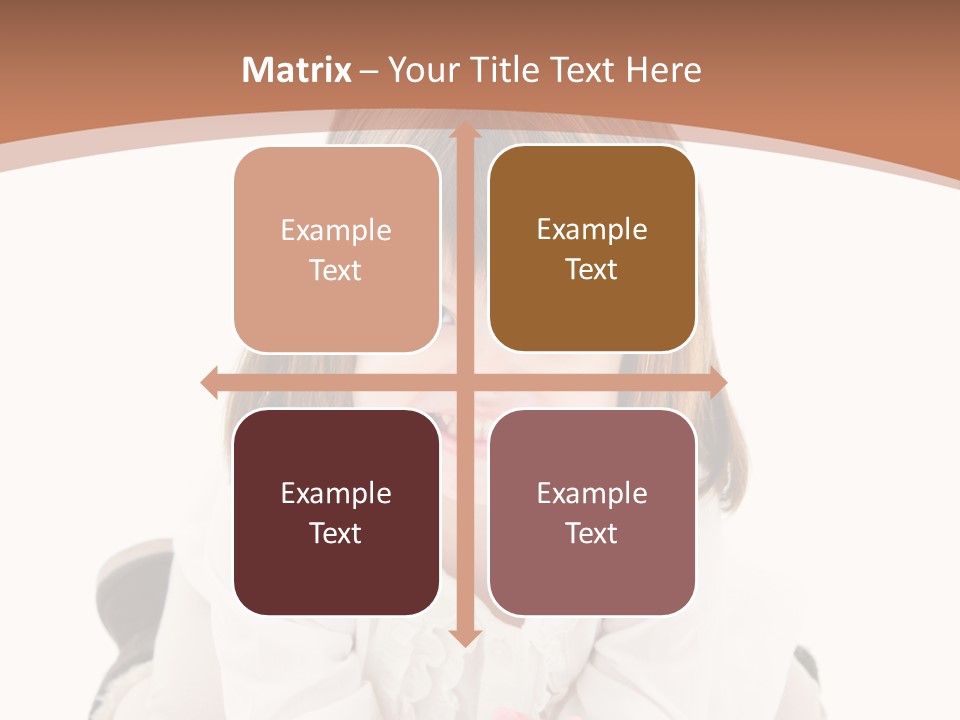 Matrix – Your Title Text Here

Example Text

Example Text

Example Text

Example Text